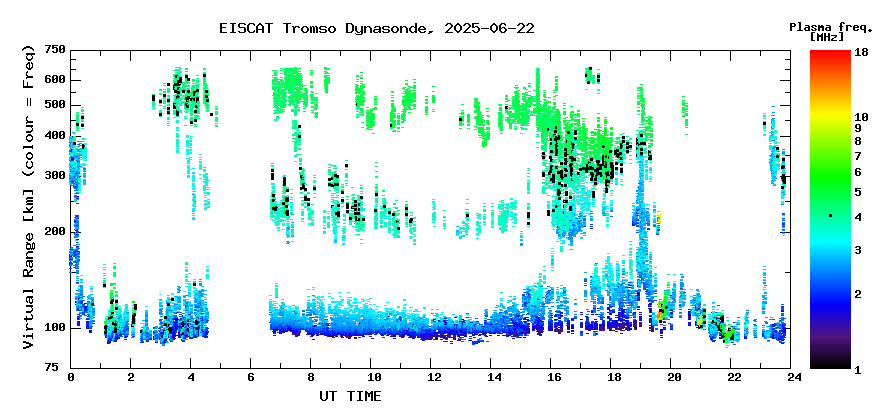 EISCAT Tromso Dynasonde, 2025-06-22

Plasma freq. [MHz]

Virtual Range [km] (colour = Freq)

750
600
500
400
300
200
100
75

0
2
4
6
8
10
12
14
16
18
20
22
24

UT TIME

18
10
9
8
7
6
5
4
3
2
1